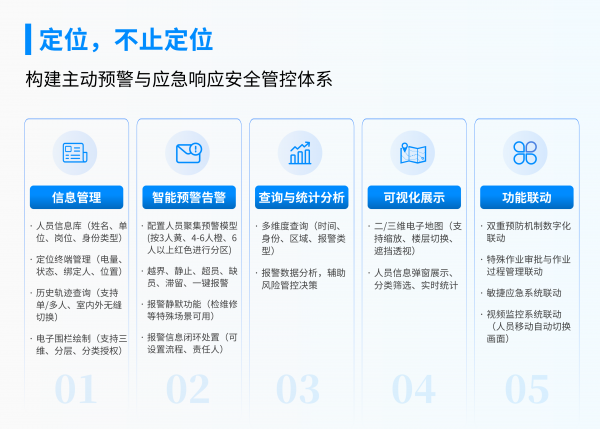 定位，不止定位

构建主动预警与应急响应安全管控体系

信息管理

· 人员信息库（姓名、单位、岗位、身份类型）

· 定位终端管理（电量、状态、绑定人、位置）

· 历史轨迹查询（支持单/多人、室内外无缝切换）

· 电子围栏绘制（支持三维、分层、分类授权）

01

智能预警告警

· 配置人员聚集预警模型（按3人黄、4-6人橙、6人以上红色进行分区）

· 越界、静止、超员、缺员、滞留、一键报警

· 报警静默功能（检维修等特殊场景可用）

· 报警信息闭环处置（可设置流程、责任人）

02

查询与统计分析

· 多维度查询（时间、身份、区域、报警类型）

· 报警数据分析，辅助风险管控决策

03

可视化展示

· 二/三维电子地图（支持缩放、楼层切换、遮挡透视）

· 人员信息弹窗展示、分类筛选、实时统计

04

功能联动

· 双重预防机制数字化联动

· 特殊作业审批与作业过程管理联动

· 敏捷应急系统联动

· 视频监控系统联动（人员移动自动切换画面）

05